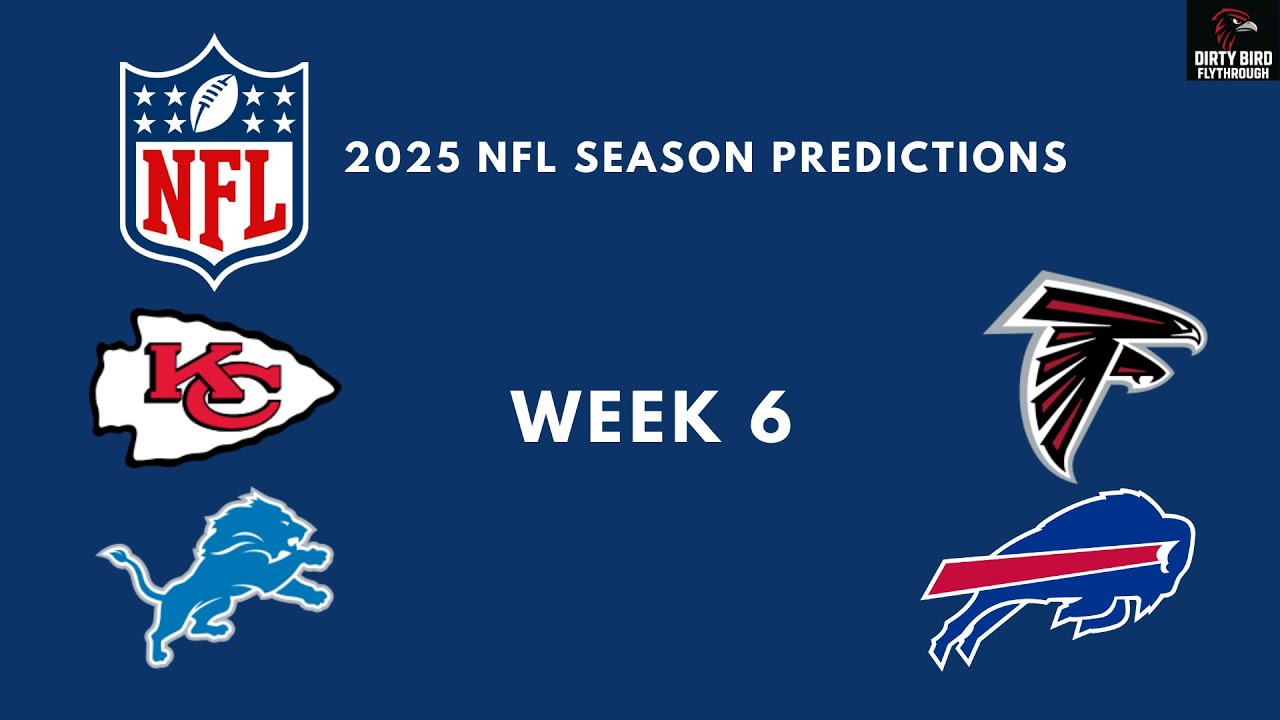 DIRTY BIRD
FLYTHROUGH

NFL

2025 NFL SEASON PREDICTIONS

KC

WEEK 6